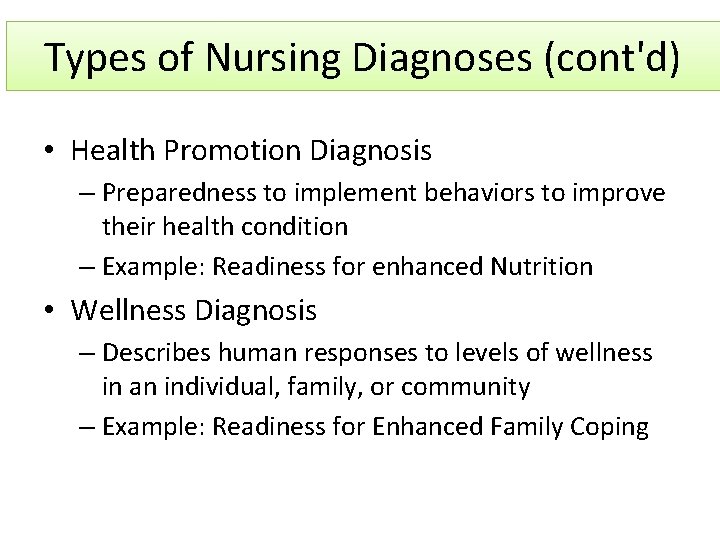 Types of Nursing Diagnoses (cont'd)

• Health Promotion Diagnosis
– Preparedness to implement behaviors to improve their health condition
– Example: Readiness for enhanced Nutrition

• Wellness Diagnosis
– Describes human responses to levels of wellness in an individual, family, or community
– Example: Readiness for Enhanced Family Coping